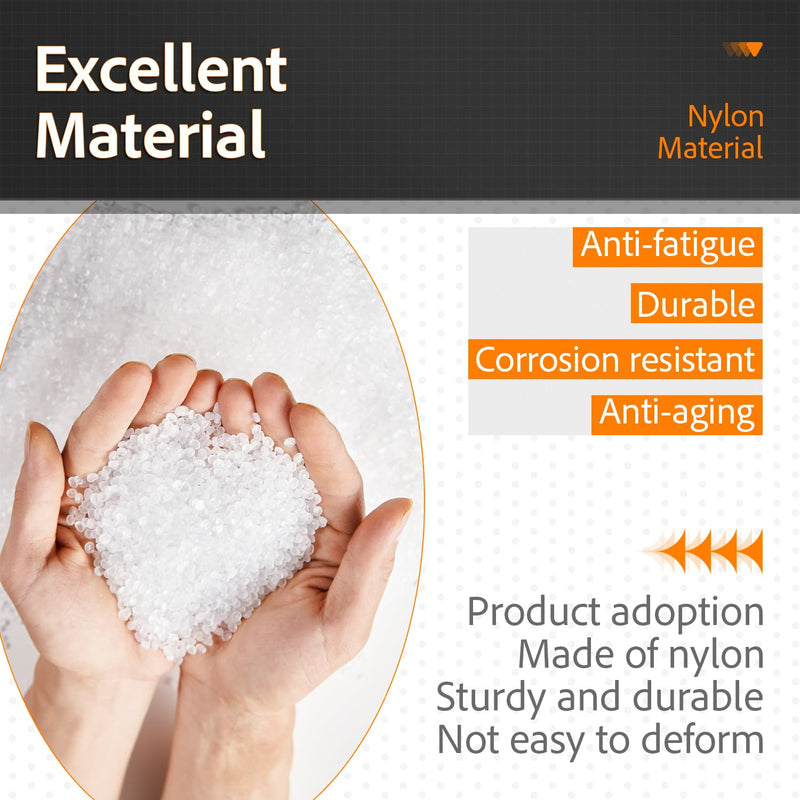 Excellent Material

Nylon Material

Anti-fatigue

Durable

Corrosion resistant

Anti-aging

Product adoption
Made of nylon
Sturdy and durable
Not easy to deform